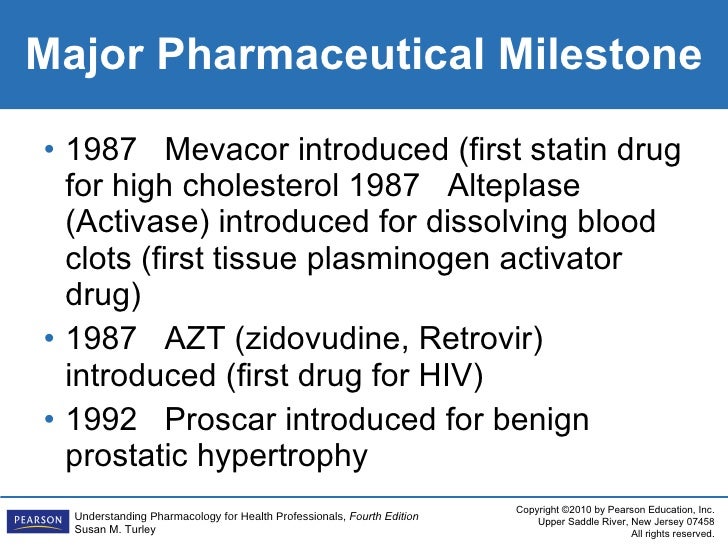 Major Pharmaceutical Milestone

• 1987 Mevacor introduced (first statin drug for high cholesterol 1987 Alteplase (Activase) introduced for dissolving blood clots (first tissue plasminogen activator drug)

• 1987 AZT (zidovudine, Retrovir) introduced (first drug for HIV)

• 1992 Proscar introduced for benign prostatic hypertrophy

PEARSON

Understanding Pharmacology for Health Professionals, Fourth Edition
Susan M. Turley

Copyright ©2010 by Pearson Education, Inc.
Upper Saddle River, New Jersey 07458
All rights reserved.